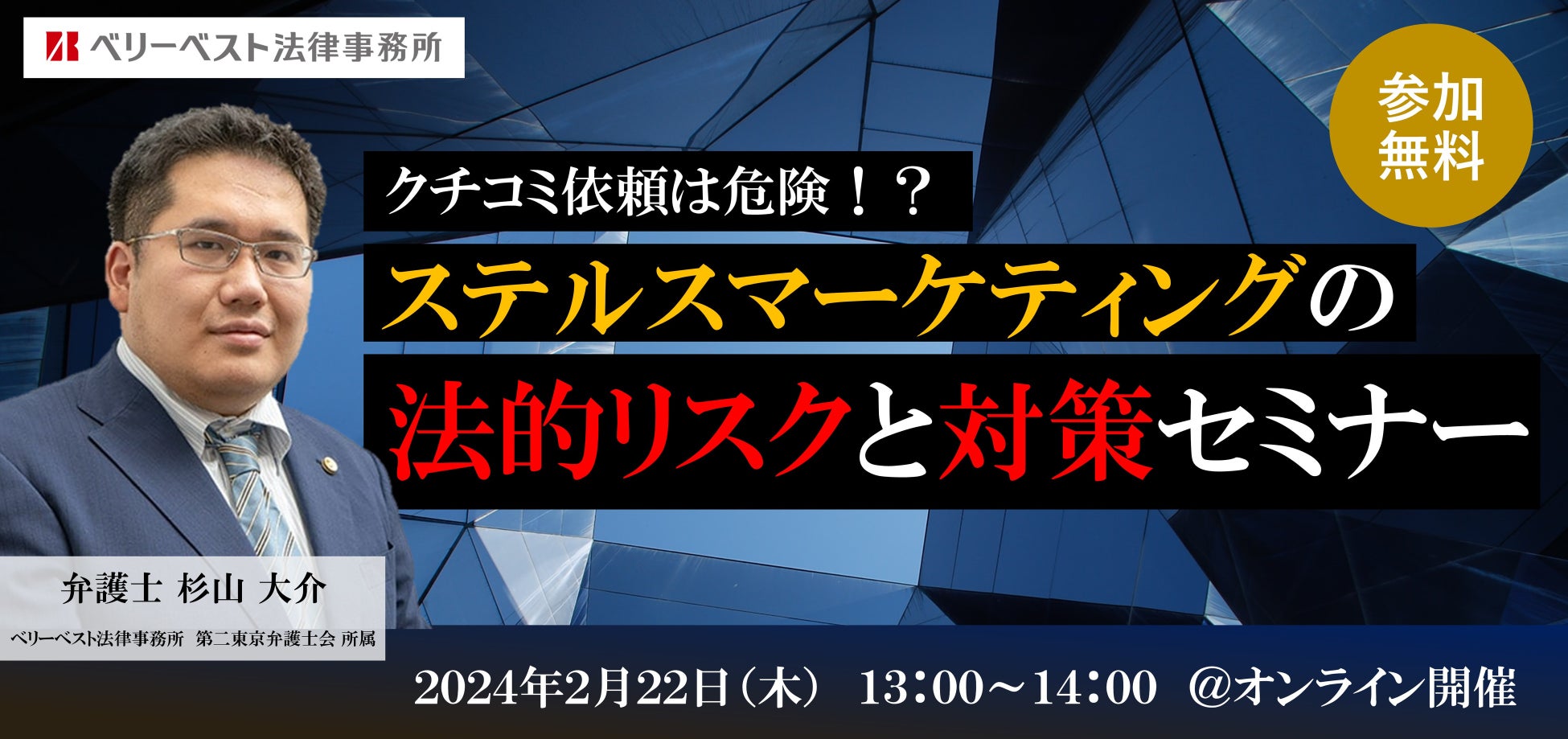 ベリーベスト法律事務所

参加無料

クチコミ依頼は危険！？

ステルスマーケティングの

法的リスクと対策セミナー

弁護士 杉山 大介

ベリーベスト法律事務所 第二東京弁護士会 所属

2024年2月22日（木） 13:00～14:00 ＠オンライン開催